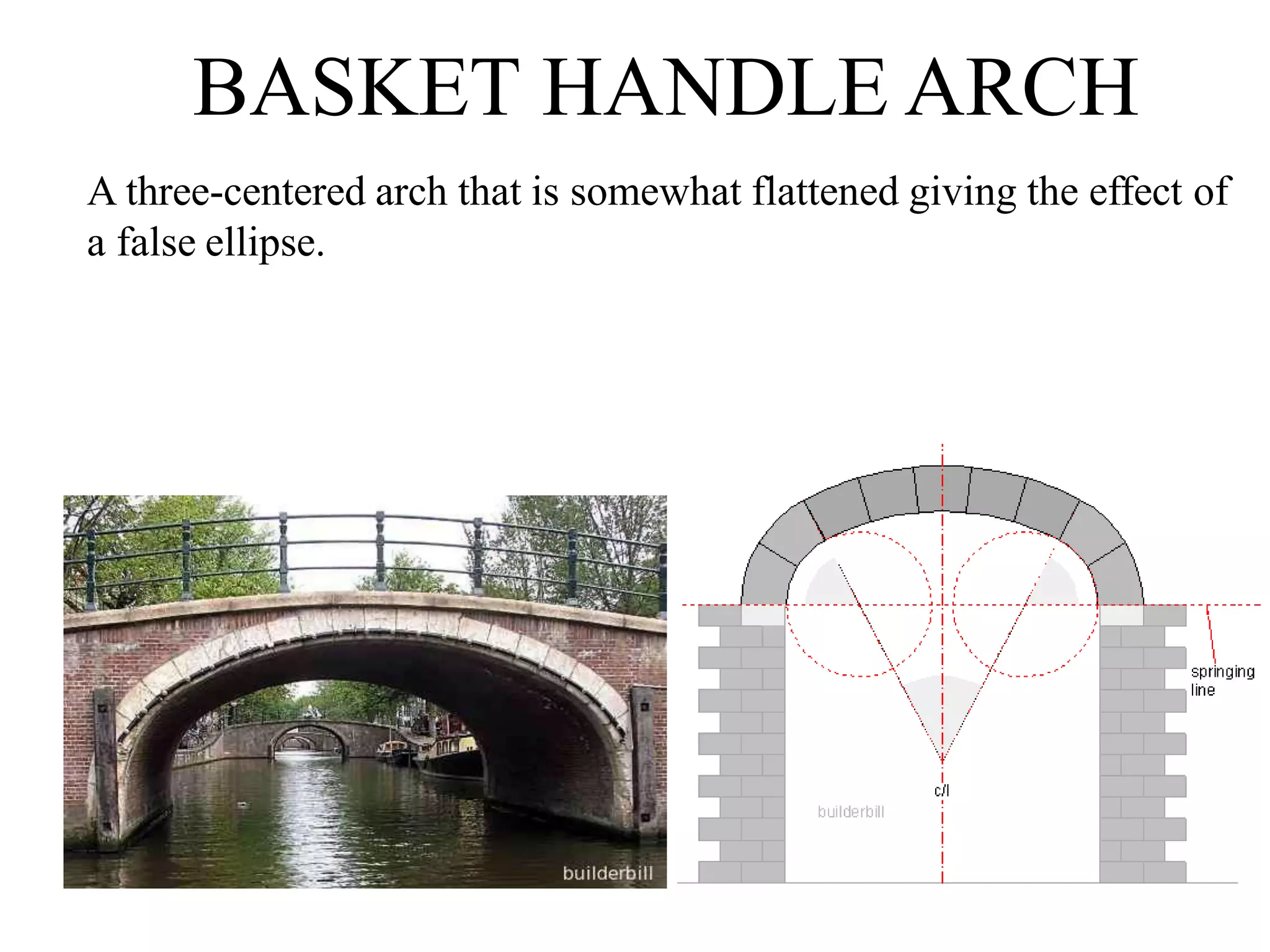 BASKET HANDLE ARCH

A three-centered arch that is somewhat flattened giving the effect of a false ellipse.

builderbill

springing line

c/l

builderbill